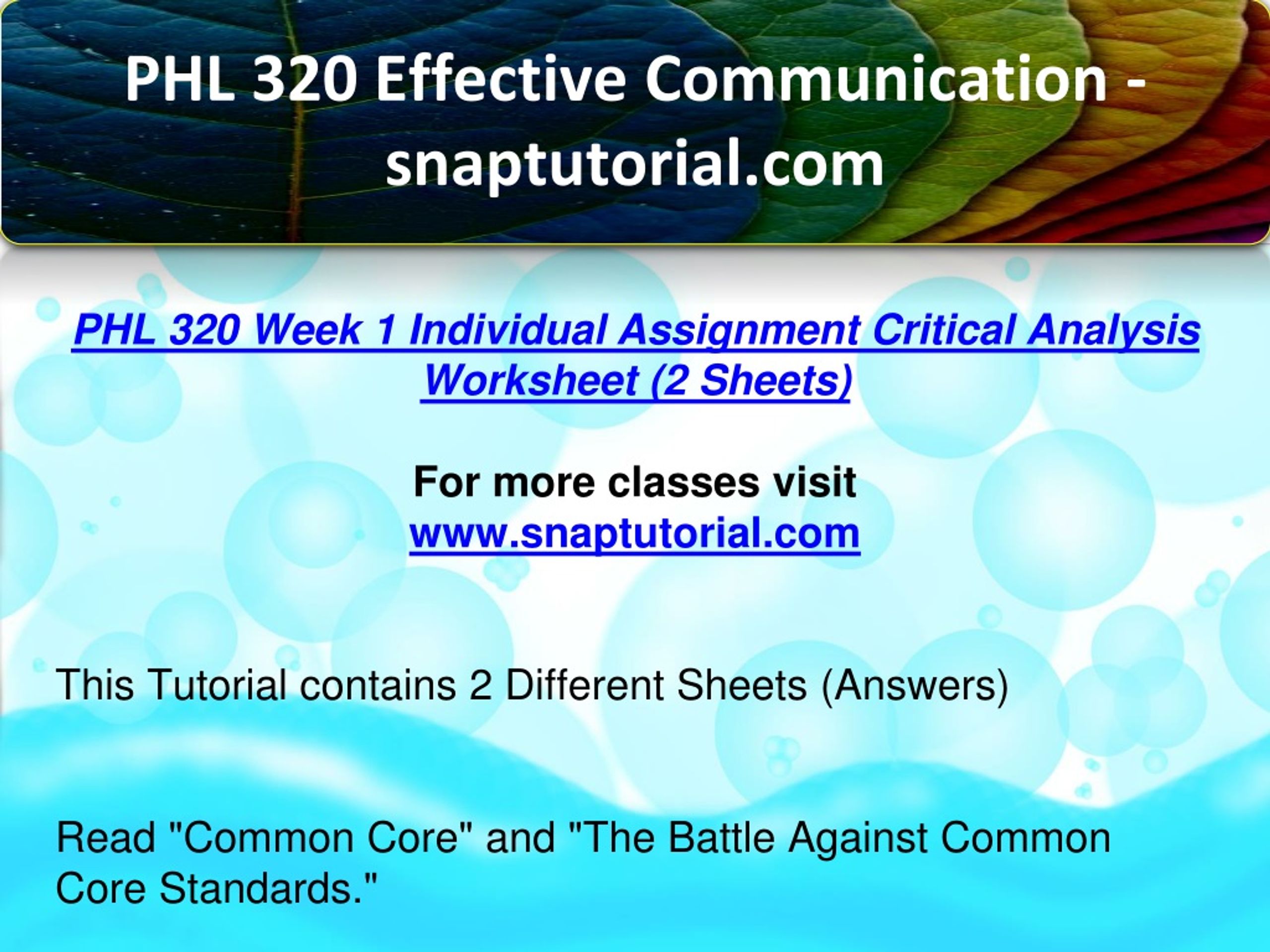 PHL 320 Effective Communication - snaptutorial.com

PHL 320 Week 1 Individual Assignment Critical Analysis Worksheet (2 Sheets)

For more classes visit
www.snaptutorial.com

This Tutorial contains 2 Different Sheets (Answers)

Read "Common Core" and "The Battle Against Common Core Standards."